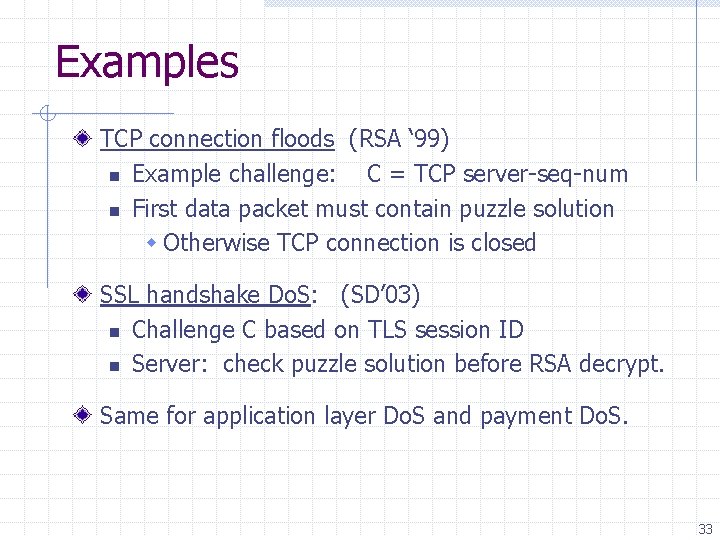 Examples

TCP connection floods (RSA ‘99)

Example challenge: C = TCP server-seq-num

First data packet must contain puzzle solution

Otherwise TCP connection is closed

SSL handshake DoS: (SD’03)

Challenge C based on TLS session ID

Server: check puzzle solution before RSA decrypt.

Same for application layer DoS and payment DoS.

33